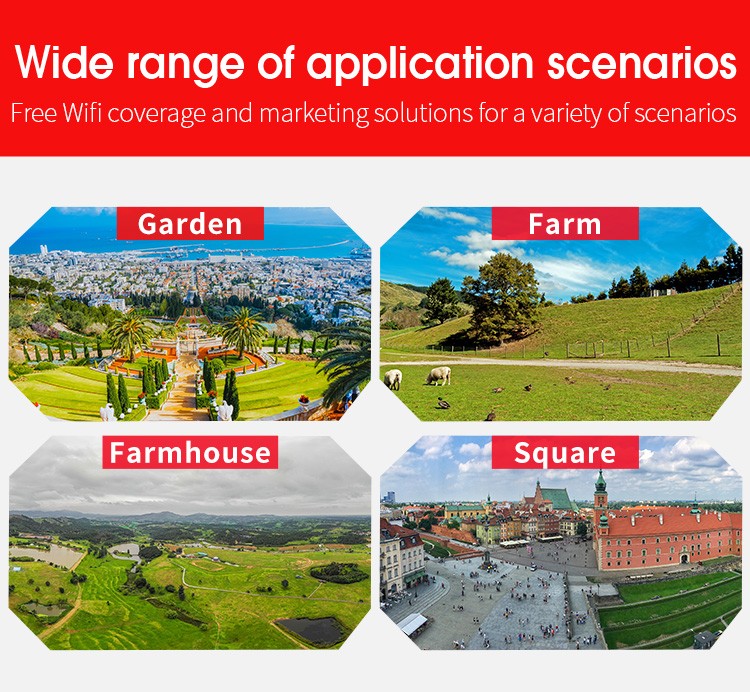 Wide range of application scenarios
Free Wifi coverage and marketing solutions for a variety of scenarios

Garden

Farm

Farmhouse

Square